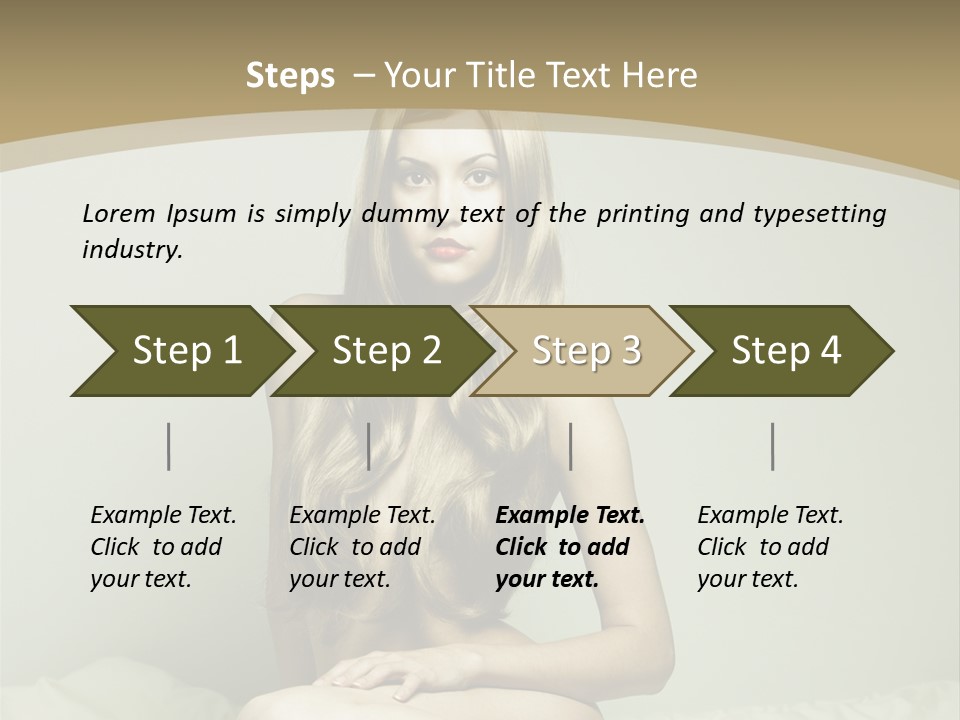 Steps – Your Title Text Here

Lorem Ipsum is simply dummy text of the printing and typesetting industry.

Step 1

Step 2

Step 3

Step 4

Example Text. Click to add your text.

Example Text. Click to add your text.

Example Text. Click to add your text.

Example Text. Click to add your text.